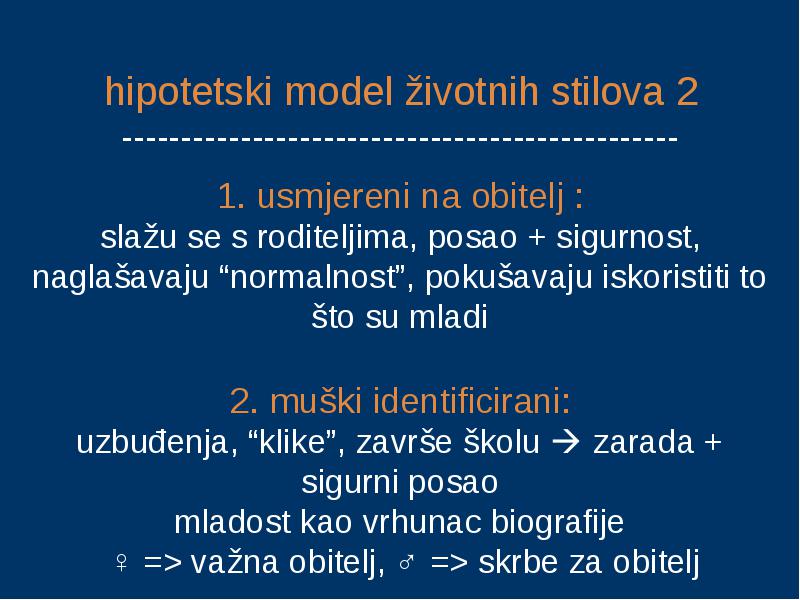 hipotetski model životnih stilova 2
---------------------------------------------

1. usmjereni na obitelj :
slažu se s roditeljima, posao + sigurnost, naglašavaju “normalnost”, pokušavaju iskoristiti to što su mladi

2. muški identificirani:
uzbuđenja, “klike”, završe školu → zarada + sigurni posao
mladost kao vrhunac biografije
♀ => važna obitelj, ♂ => skrbe za obitelj